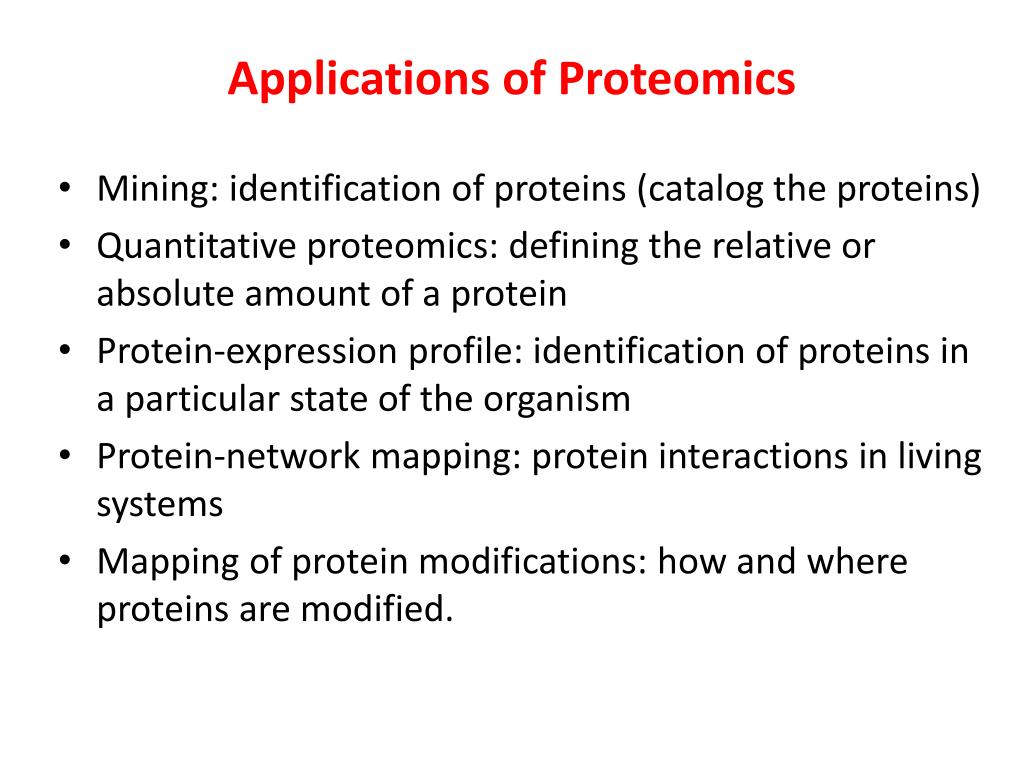 Applications of Proteomics

• Mining: identification of proteins (catalog the proteins)
• Quantitative proteomics: defining the relative or absolute amount of a protein
• Protein-expression profile: identification of proteins in a particular state of the organism
• Protein-network mapping: protein interactions in living systems
• Mapping of protein modifications: how and where proteins are modified.